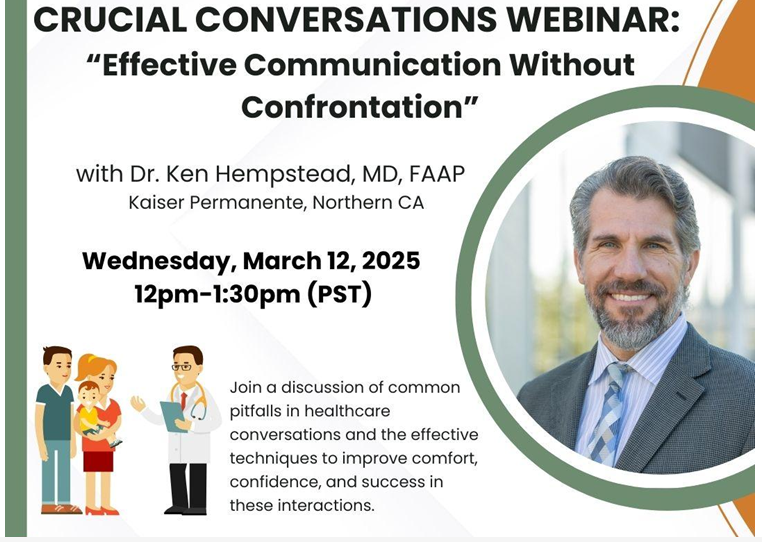 CRUCIAL CONVERSATIONS WEBINAR:
“Effective Communication Without Confrontation”

with Dr. Ken Hempstead, MD, FAAP
Kaiser Permanente, Northern CA

Wednesday, March 12, 2025
12pm-1:30pm (PST)

Join a discussion of common pitfalls in healthcare conversations and the effective techniques to improve comfort, confidence, and success in these interactions.